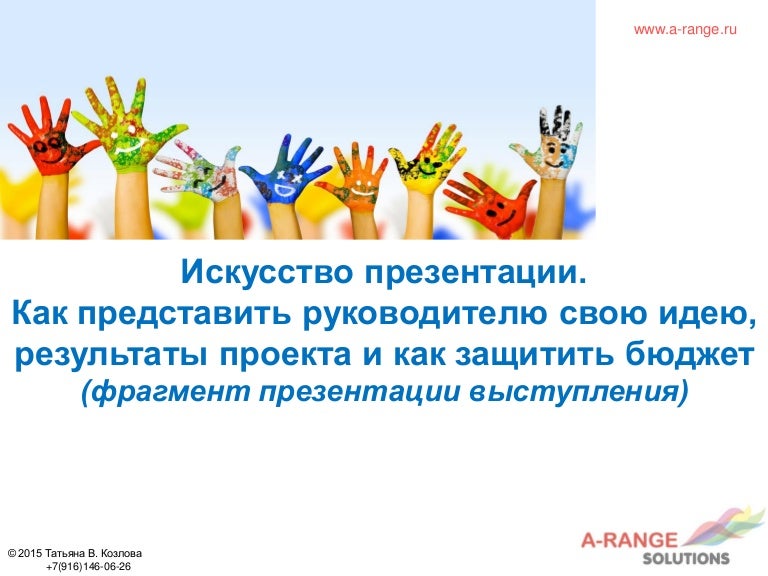 www.a-range.ru

Искусство презентации.
Как представить руководителю свою идею, результаты проекта и как защитить бюджет
(фрагмент презентации выступления)

© 2015 Татьяна В. Козлова
+7(916)146-06-26

A-RANGE
SOLUTIONS